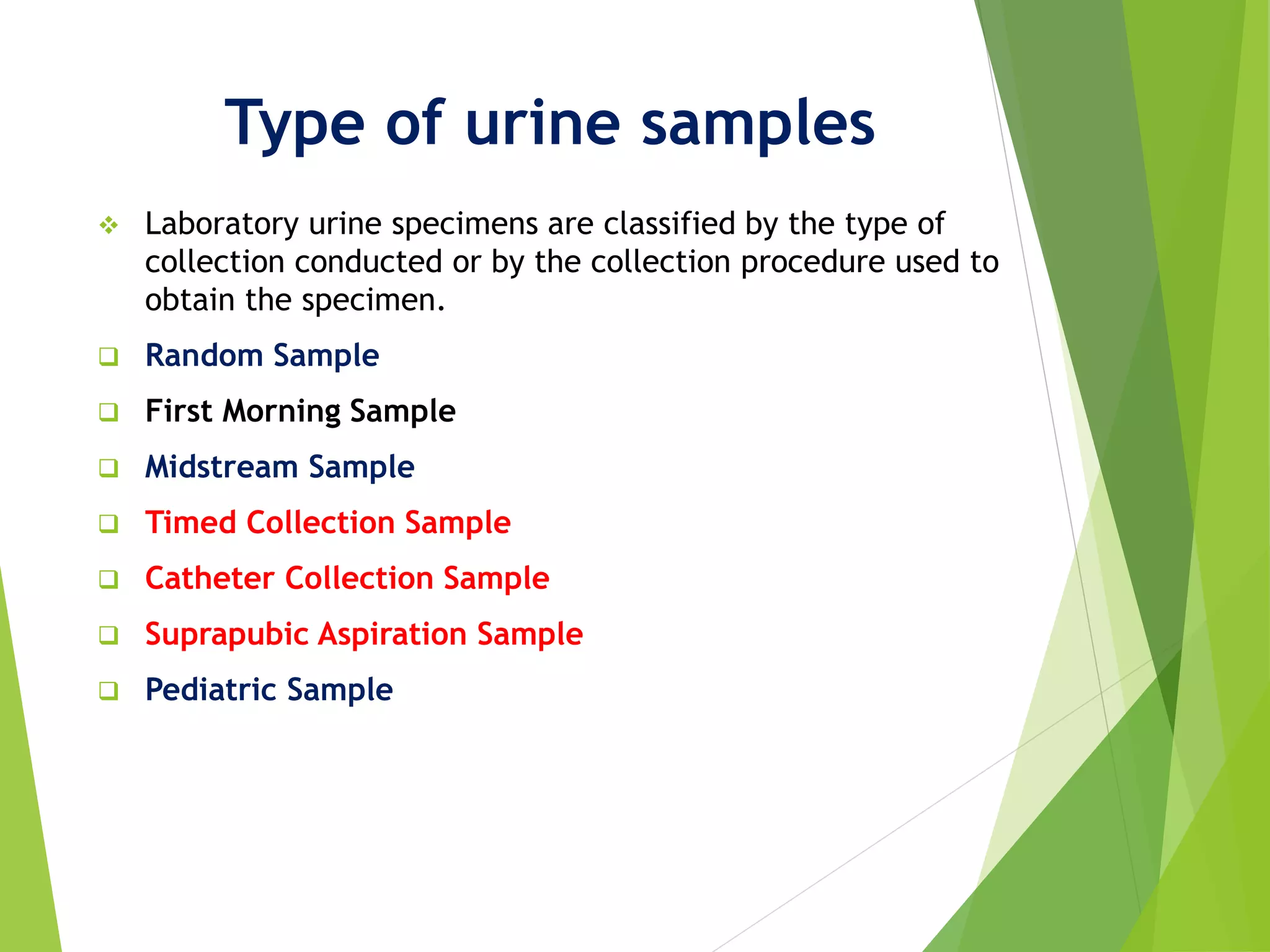 Type of urine samples

❖ Laboratory urine specimens are classified by the type of collection conducted or by the collection procedure used to obtain the specimen.

❑ Random Sample

❑ First Morning Sample

❑ Midstream Sample

❑ Timed Collection Sample

❑ Catheter Collection Sample

❑ Suprapubic Aspiration Sample

❑ Pediatric Sample